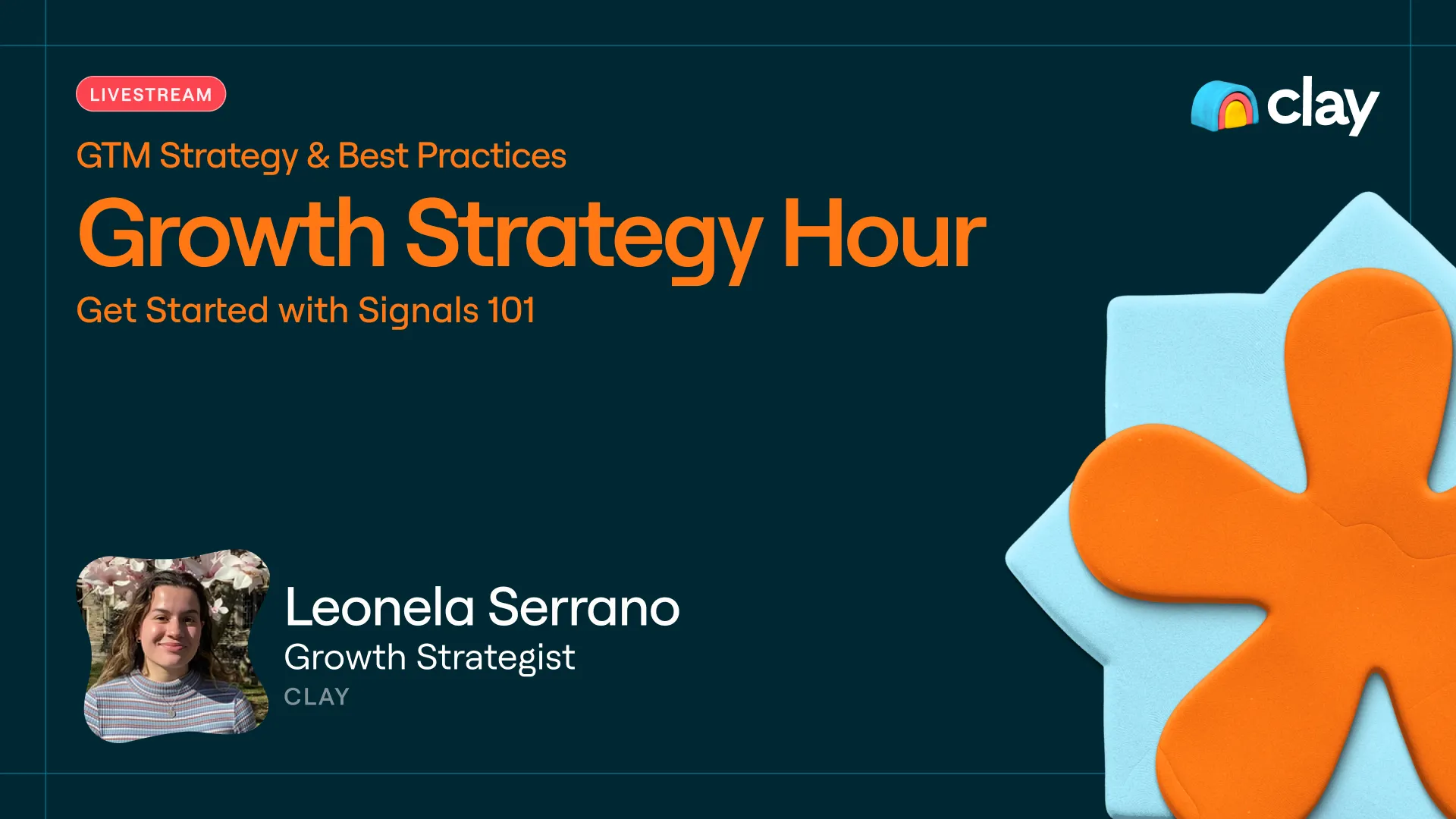 LIVESTREAM

clay

GTM Strategy & Best Practices

Growth Strategy Hour

Get Started with Signals 101

Leonela Serrano
Growth Strategist
CLAY